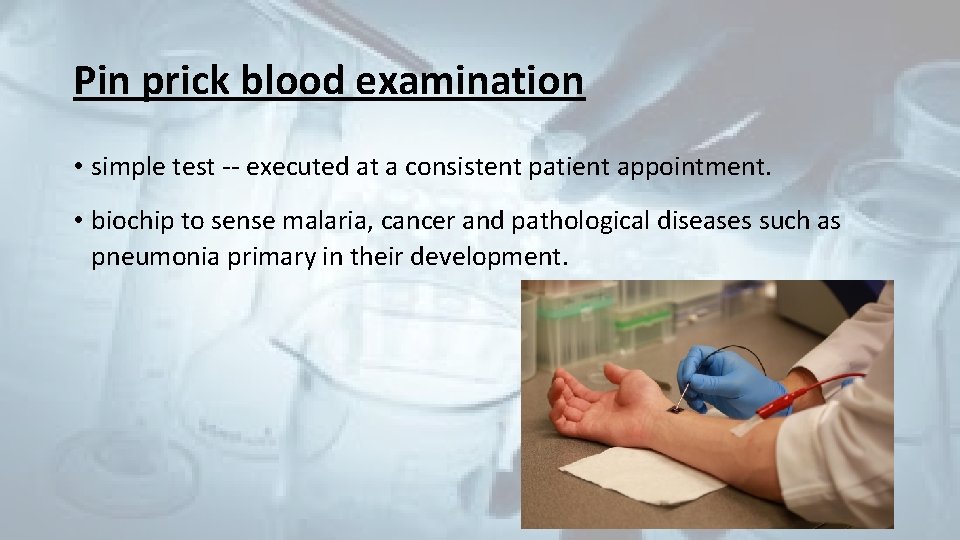 Pin prick blood examination

• simple test -- executed at a consistent patient appointment.

• biochip to sense malaria, cancer and pathological diseases such as pneumonia primary in their development.